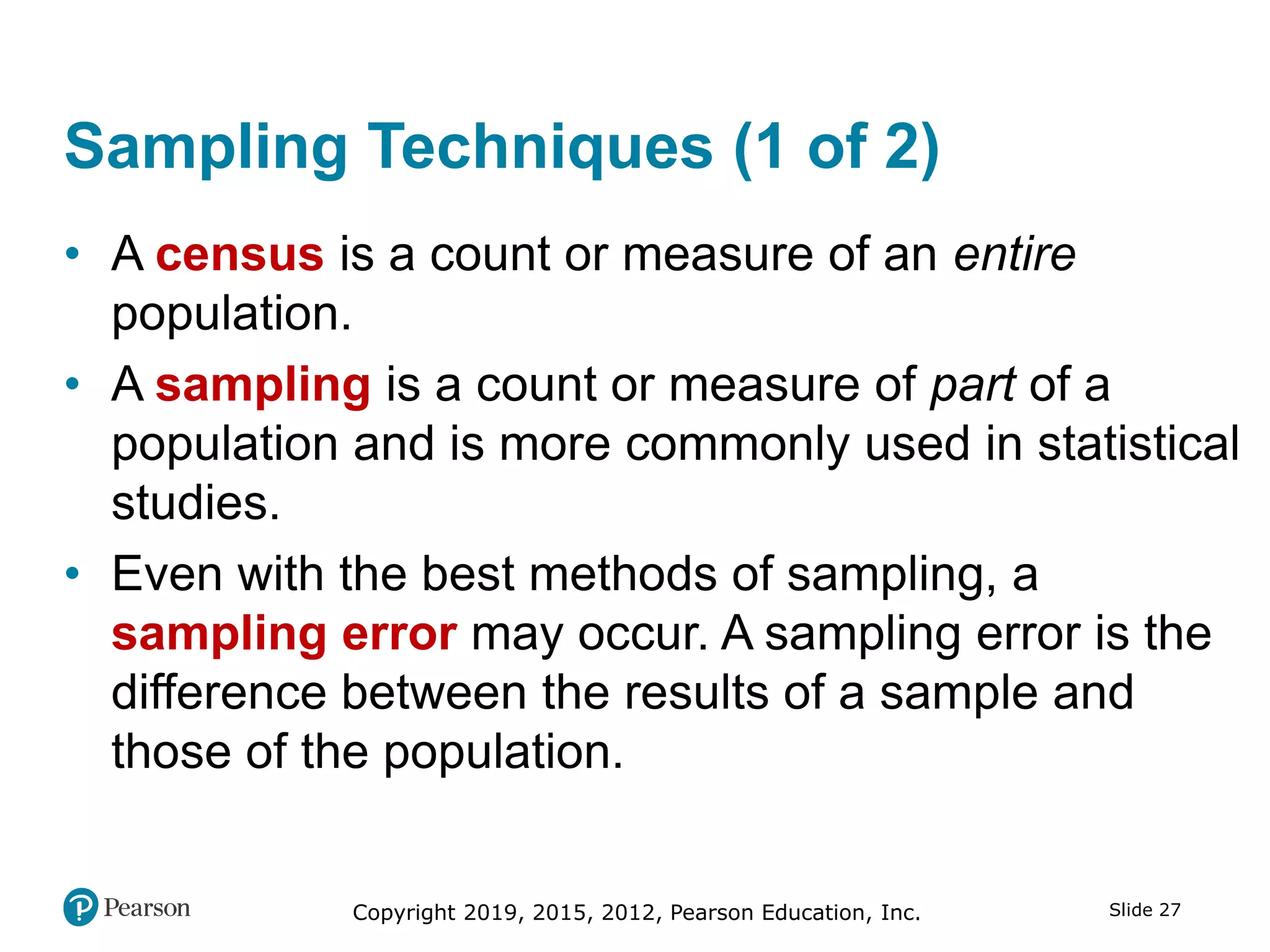 Sampling Techniques (1 of 2)

• A census is a count or measure of an entire population.

• A sampling is a count or measure of part of a population and is more commonly used in statistical studies.

• Even with the best methods of sampling, a sampling error may occur. A sampling error is the difference between the results of a sample and those of the population.

Pearson

Copyright 2019, 2015, 2012, Pearson Education, Inc.

Slide 27